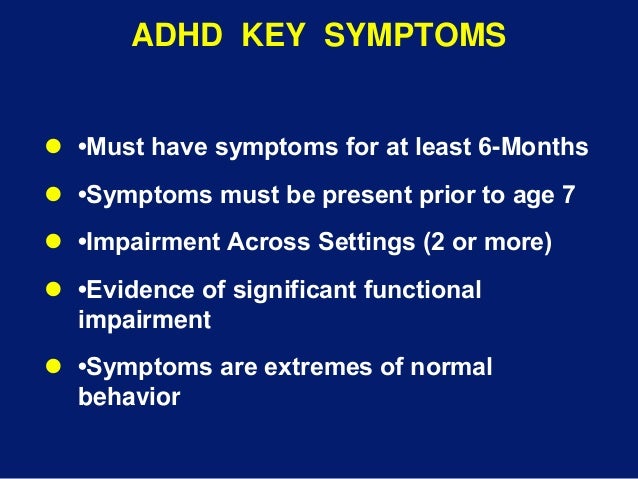 ADHD KEY SYMPTOMS

- •Must have symptoms for at least 6-Months
- •Symptoms must be present prior to age 7
- •Impairment Across Settings (2 or more)
- •Evidence of significant functional impairment
- •Symptoms are extremes of normal behavior